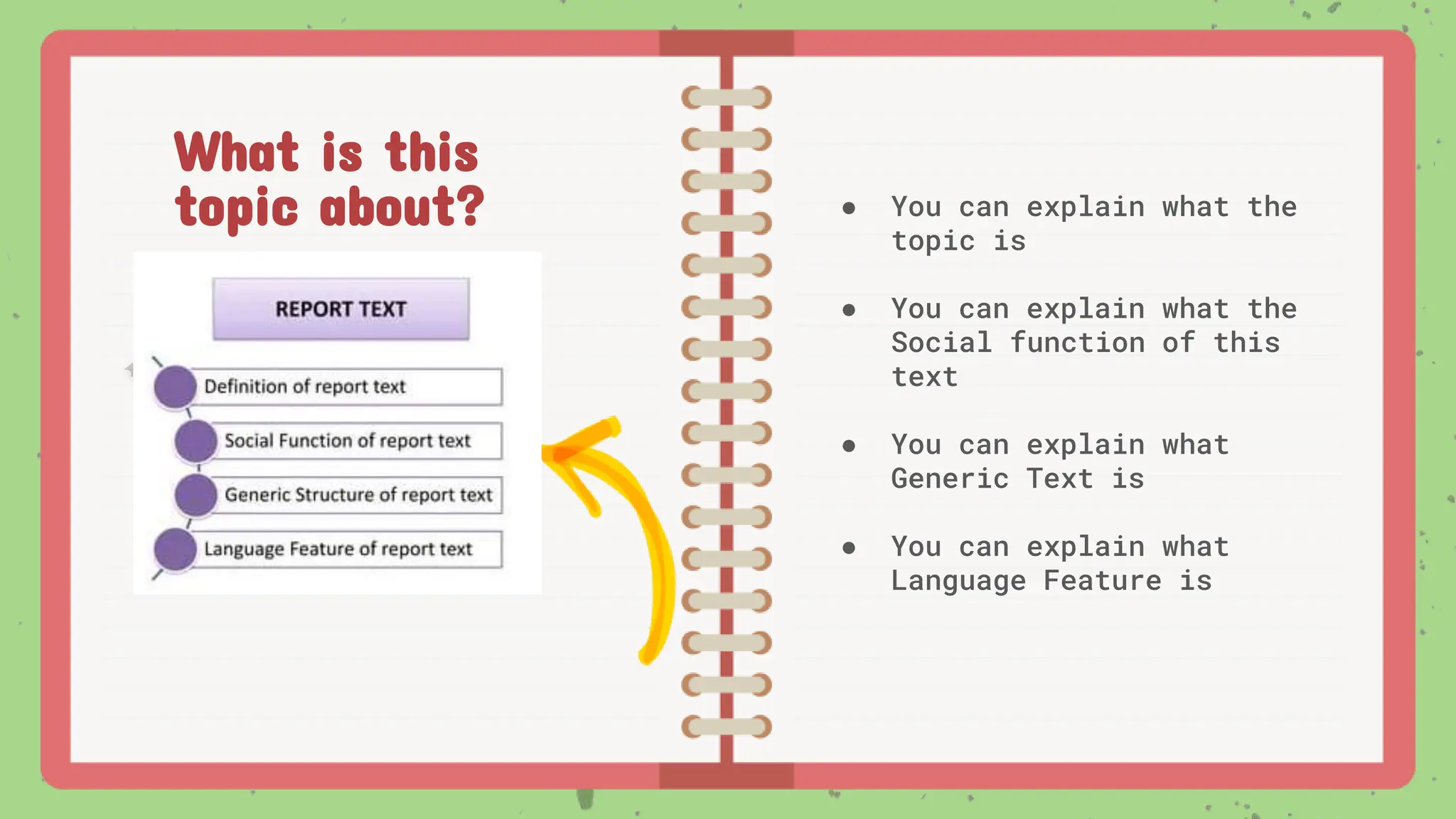 What is this topic about?

REPORT TEXT

Definition of report text

Social Function of report text

Generic Structure of report text

Language Feature of report text

- You can explain what the topic is
- You can explain what the Social function of this text
- You can explain what Generic Text is
- You can explain what Language Feature is